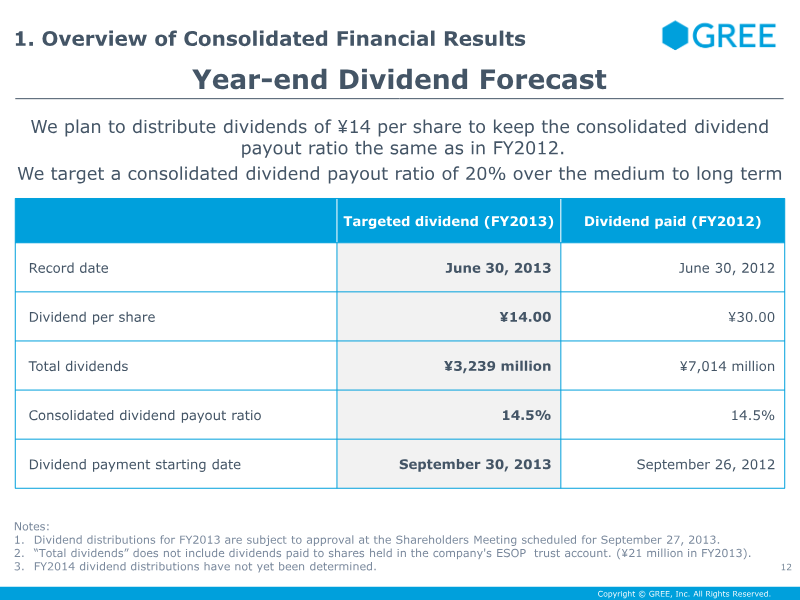 1. Overview of Consolidated Financial Results

GREE

Year-end Dividend Forecast

We plan to distribute dividends of ¥14 per share to keep the consolidated dividend payout ratio the same as in FY2012.

We target a consolidated dividend payout ratio of 20% over the medium to long term

| | Targeted dividend (FY2013) | Dividend paid (FY2012) |
|---|---|---|
| Record date | June 30, 2013 | June 30, 2012 |
| Dividend per share | ¥14.00 | ¥30.00 |
| Total dividends | ¥3,239 million | ¥7,014 million |
| Consolidated dividend payout ratio | 14.5% | 14.5% |
| Dividend payment starting date | September 30, 2013 | September 26, 2012 |

Notes:
1. Dividend distributions for FY2013 are subject to approval at the Shareholders Meeting scheduled for September 27, 2013.
2. "Total dividends" does not include dividends paid to shares held in the company's ESOP trust account. (¥21 million in FY2013).
3. FY2014 dividend distributions have not yet been determined.

12

Copyright © GREE, Inc. All Rights Reserved.